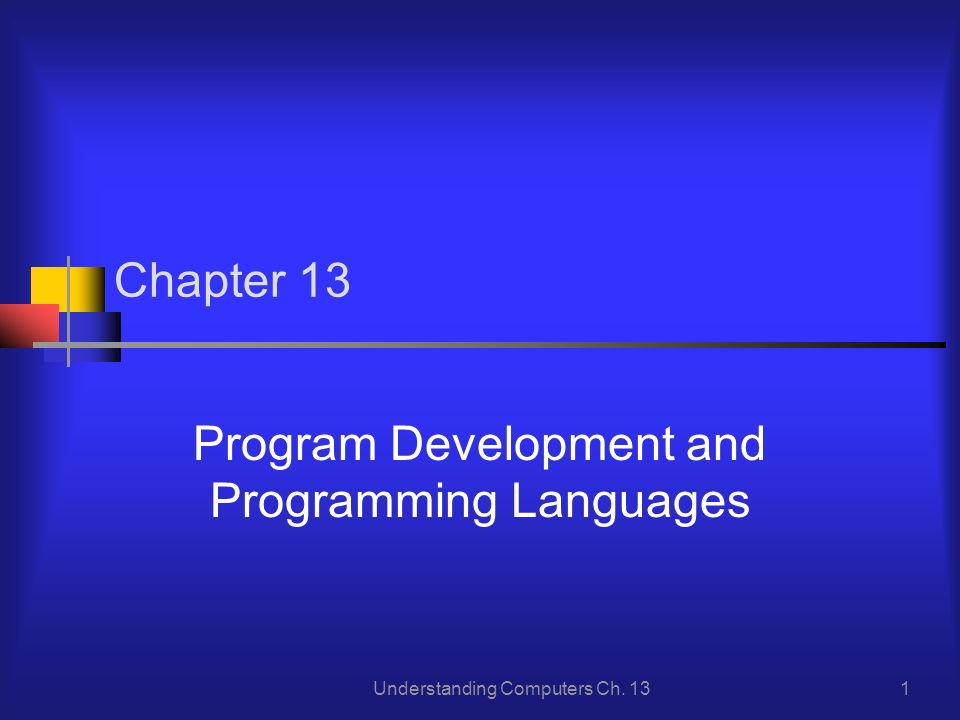 Chapter 13

Program Development and Programming Languages

Understanding Computers Ch. 13

1